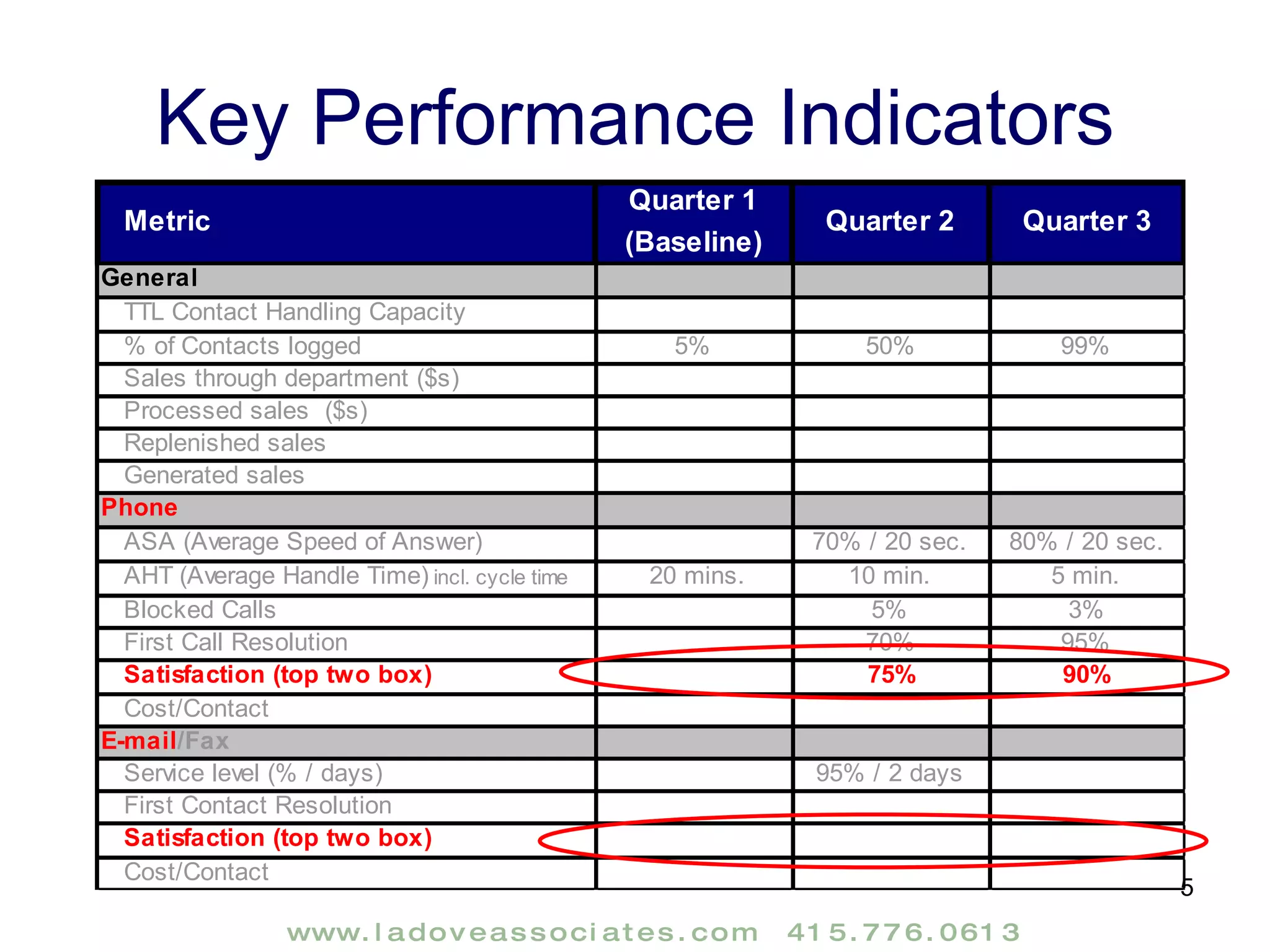 Key Performance Indicators

| Metric | Quarter 1 (Baseline) | Quarter 2 | Quarter 3 |
|---|---|---|---|
| General | | | |
| TTL Contact Handling Capacity | | | |
| % of Contacts logged | 5% | 50% | 99% |
| Sales through department ($s) | | | |
| Processed sales ($s) | | | |
| Replenished sales | | | |
| Generated sales | | | |
| Phone | | | |
| ASA (Average Speed of Answer) | | 70% / 20 sec. | 80% / 20 sec. |
| AHT (Average Handle Time) incl. cycle time | 20 mins. | 10 min. | 5 min. |
| Blocked Calls | | 5% | 3% |
| First Call Resolution | | 70% | 95% |
| Satisfaction (top two box) | | 75% | 90% |
| Cost/Contact | | | |
| E-mail/Fax | | | |
| Service level (% / days) | | 95% / 2 days | |
| First Contact Resolution | | | |
| Satisfaction (top two box) | | | |
| Cost/Contact | | | |

5

www.ladoveassociates.com 415.776.0613